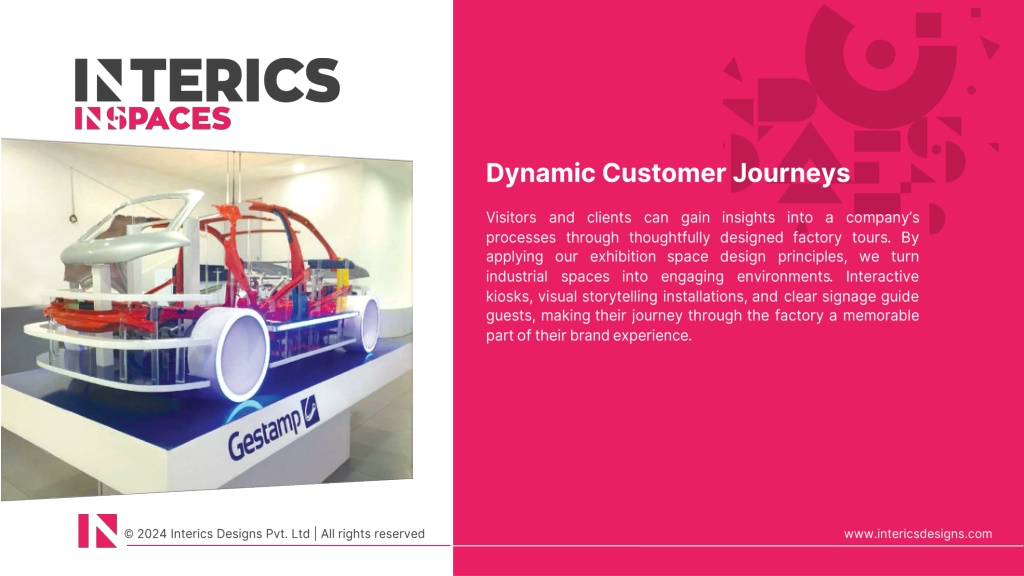 INTERICS
INSPACES

Gestamp

Dynamic Customer Journeys

Visitors and clients can gain insights into a company's processes through thoughtfully designed factory tours. By applying our exhibition space design principles, we turn industrial spaces into engaging environments. Interactive kiosks, visual storytelling installations, and clear signage guide guests, making their journey through the factory a memorable part of their brand experience.

© 2024 Interics Designs Pvt. Ltd | All rights reserved

www.intericsdesigns.com